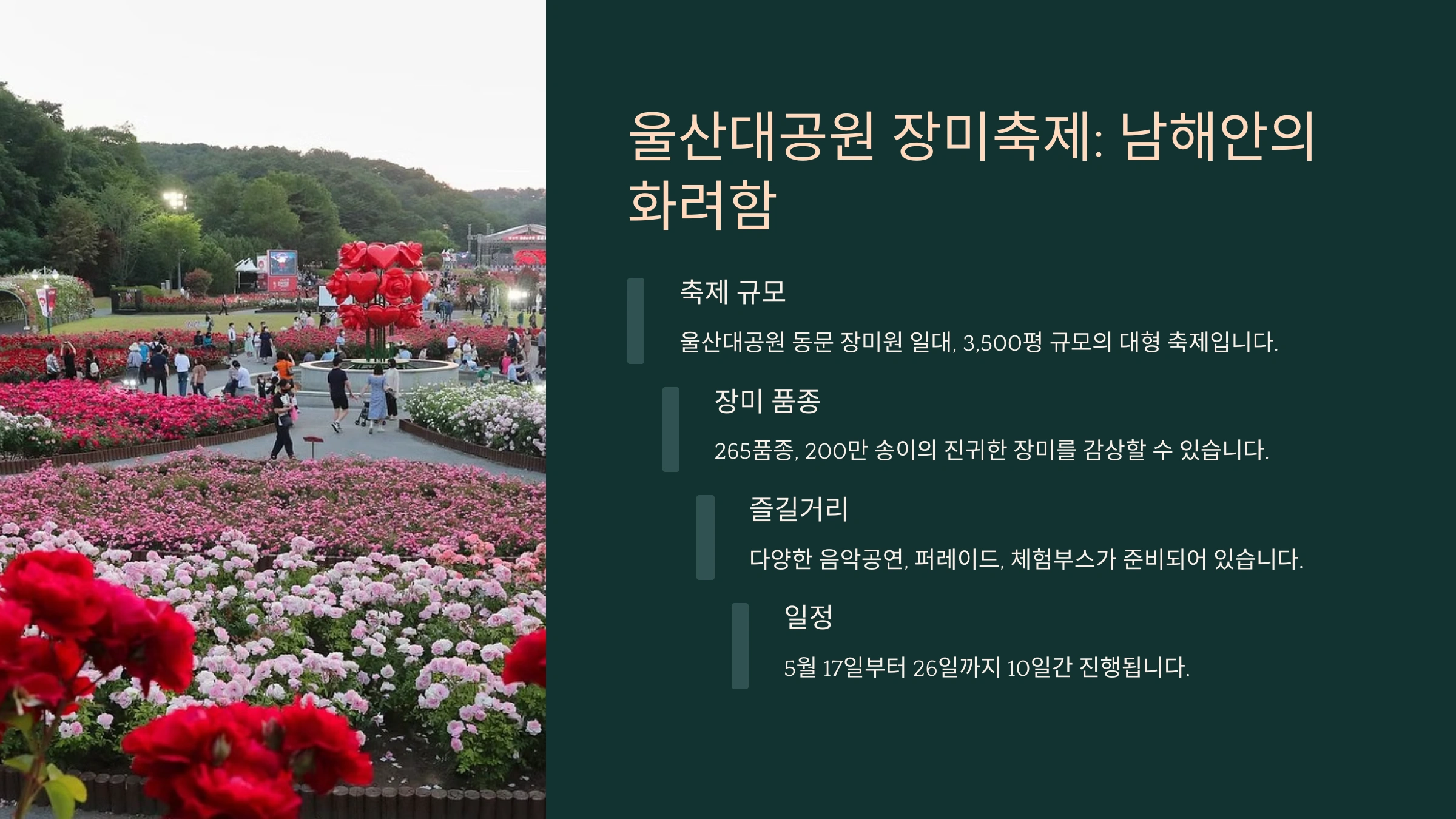 울산대공원 장미축제: 남해안의 화려함

축제 규모

울산대공원 동문 장미원 일대, 3,500평 규모의 대형 축제입니다.

장미 품종

265품종, 200만 송이의 진귀한 장미를 감상할 수 있습니다.

즐길거리

다양한 음악공연, 퍼레이드, 체험부스가 준비되어 있습니다.

일정

5월 17일부터 26일까지 10일간 진행됩니다.